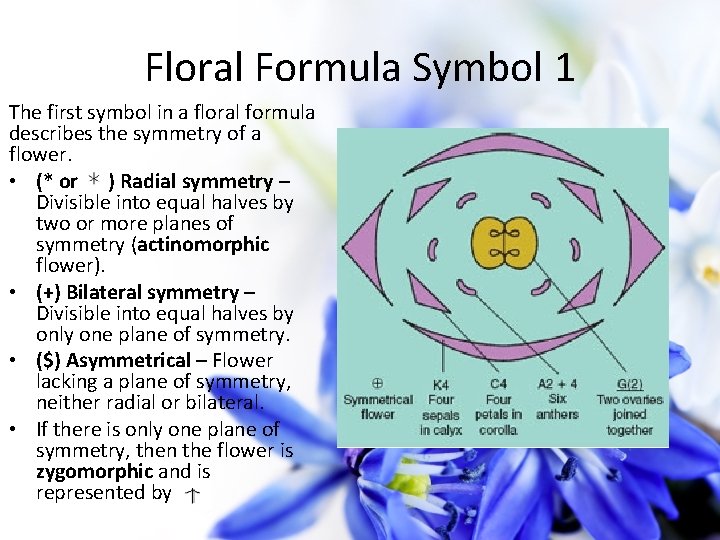 Floral Formula Symbol 1

The first symbol in a floral formula describes the symmetry of a flower.

• (* or ✳ ) Radial symmetry – Divisible into equal halves by two or more planes of symmetry (actinomorphic flower).

• (+) Bilateral symmetry – Divisible into equal halves by only one plane of symmetry.

• ($) Asymmetrical – Flower lacking a plane of symmetry, neither radial or bilateral.

• If there is only one plane of symmetry, then the flower is zygomorphic and is represented by ↑

⊕ Symmetrical flower

K4 Four sepals in calyx

C4 Four petals in corolla

A2 + 4 Six anthers

G(2) Two ovaries joined together